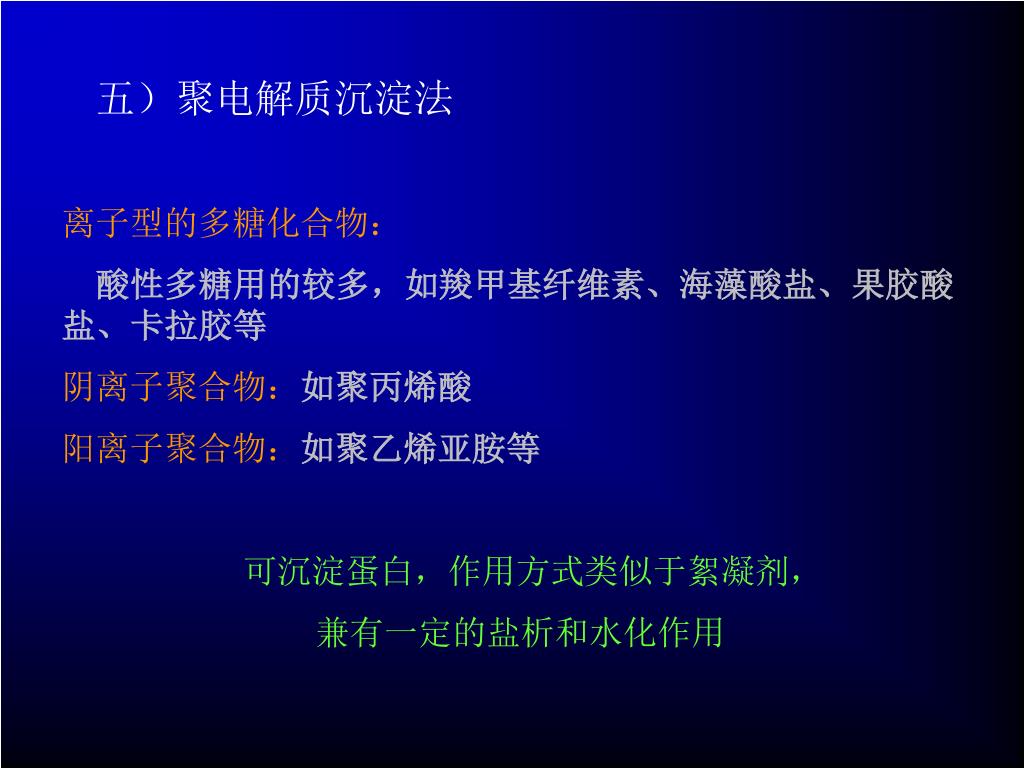 五）聚电解质沉淀法

离子型的多糖化合物：

酸性多糖用的较多，如羧甲基纤维素、海藻酸盐、果胶酸盐、卡拉胶等

阴离子聚合物：如聚丙烯酸

阳离子聚合物：如聚乙烯亚胺等

可沉淀蛋白，作用方式类似于絮凝剂，

兼有一定的盐析和水化作用